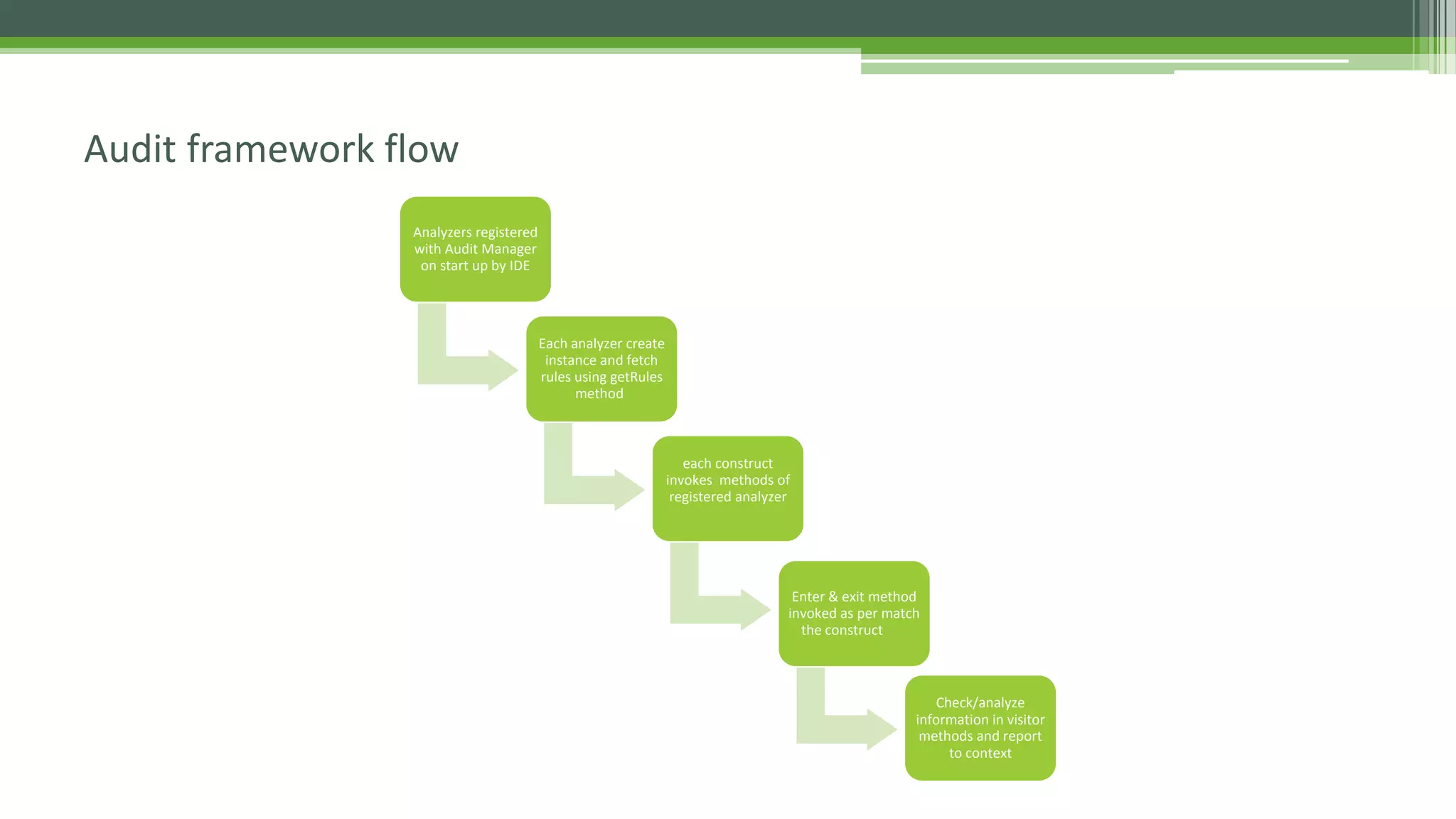 Audit framework flow

Analyzers registered with Audit Manager on start up by IDE

Each analyzer create instance and fetch rules using getRules method

each construct invokes methods of registered analyzer

Enter & exit method invoked as per match the construct

Check/analyze information in visitor methods and report to context